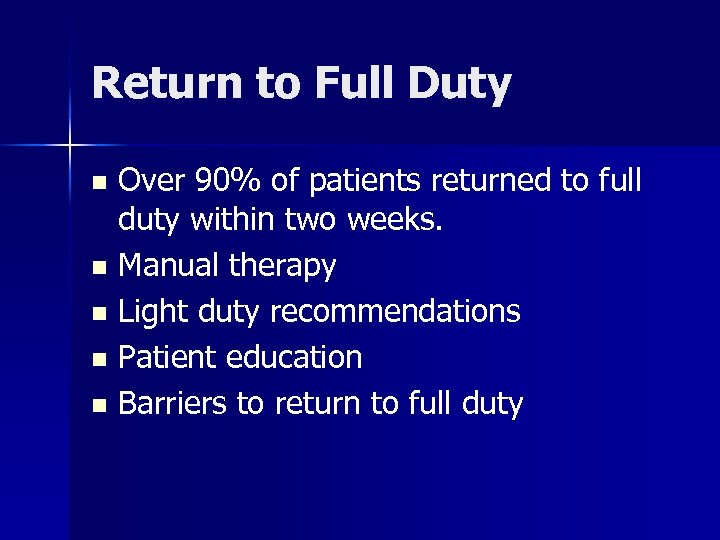 Return to Full Duty

- Over 90% of patients returned to full duty within two weeks.
- Manual therapy
- Light duty recommendations
- Patient education
- Barriers to return to full duty